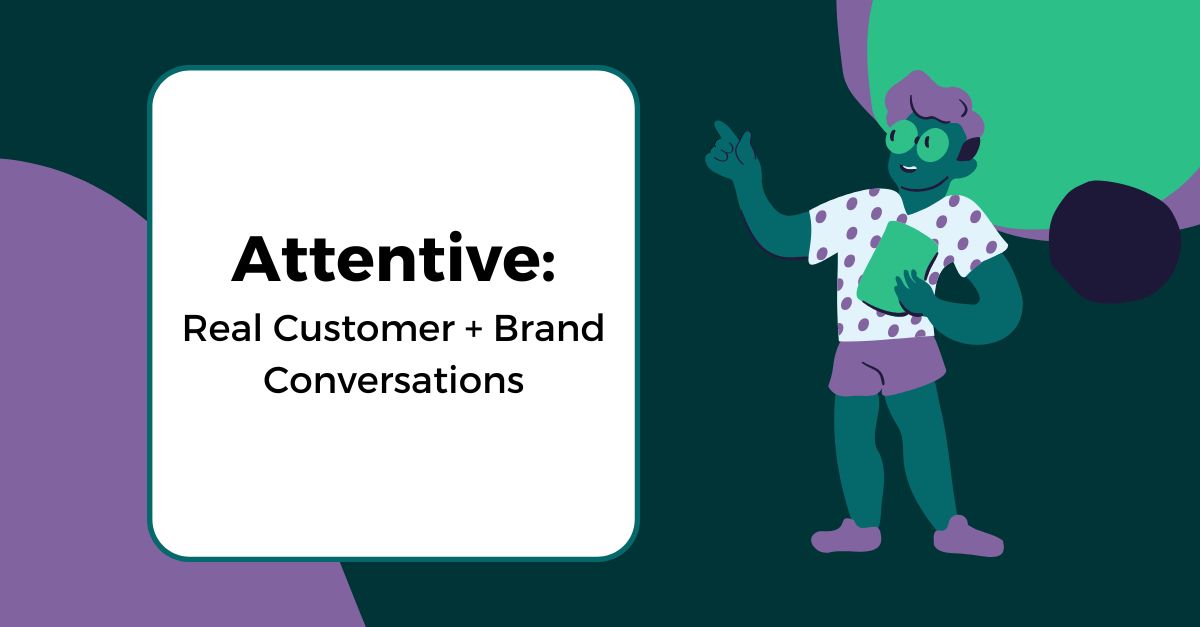 Attentive:
Real Customer + Brand Conversations